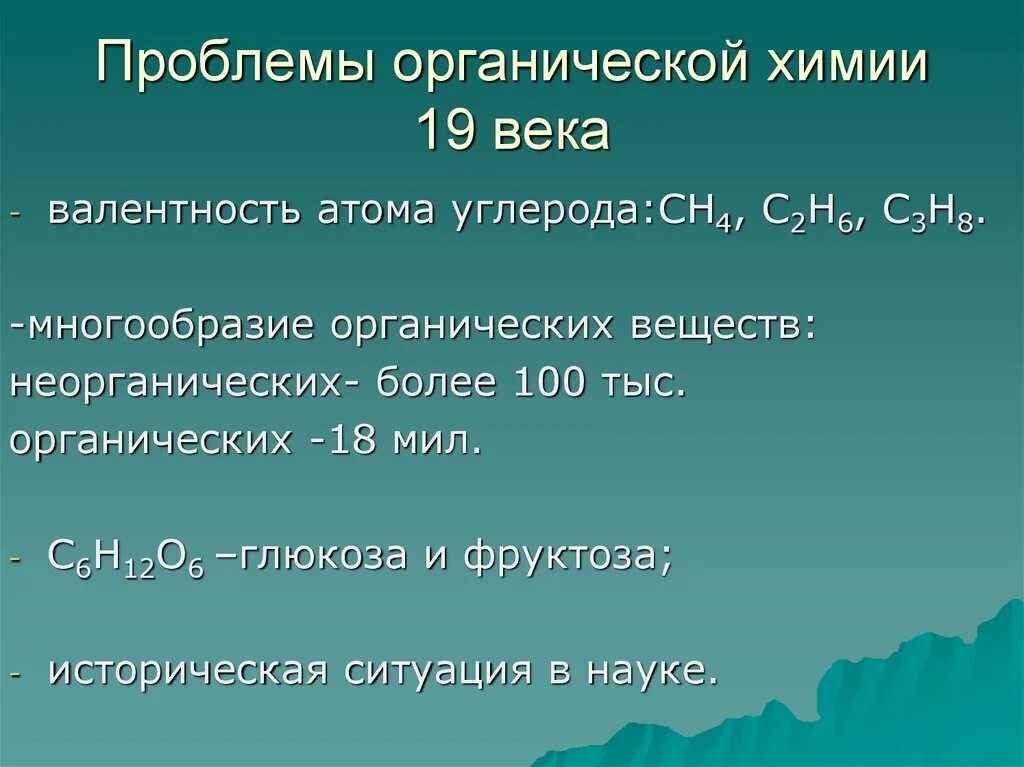 Проблемы органической химии 19 века

- валентность атома углерода:$CH_4$, $C_2H_6$, $C_3H_8$.

-многообразие органических веществ:
неорганических- более 100 тыс.
органических -18 мил.

- $C_6H_{12}O_6$ –глюкоза и фруктоза;

- историческая ситуация в науке.